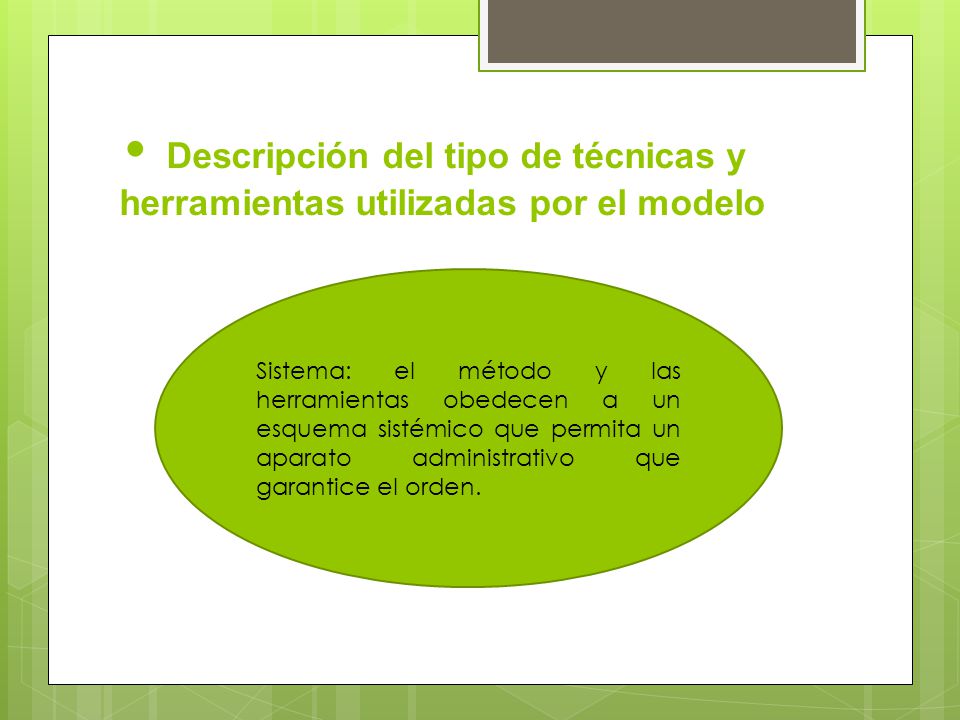 • Descripción del tipo de técnicas y herramientas utilizadas por el modelo

Sistema: el método y las herramientas obedecen a un esquema sistémico que permita un aparato administrativo que garantice el orden.